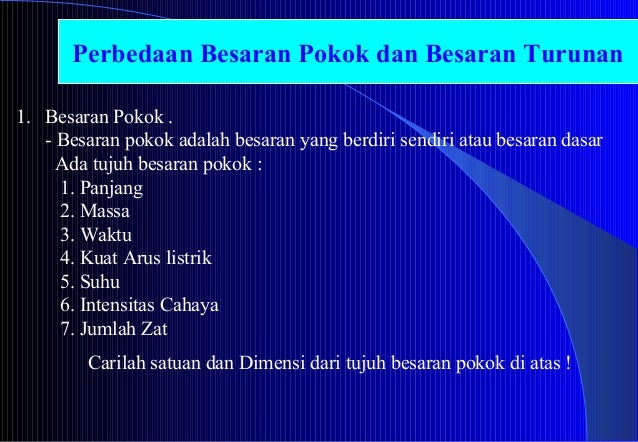 Perbedaan Besaran Pokok dan Besaran Turunan

1. Besaran Pokok .
- Besaran pokok adalah besaran yang berdiri sendiri atau besaran dasar
Ada tujuh besaran pokok :
1. Panjang
2. Massa
3. Waktu
4. Kuat Arus listrik
5. Suhu
6. Intensitas Cahaya
7. Jumlah Zat

Carilah satuan dan Dimensi dari tujuh besaran pokok di atas !